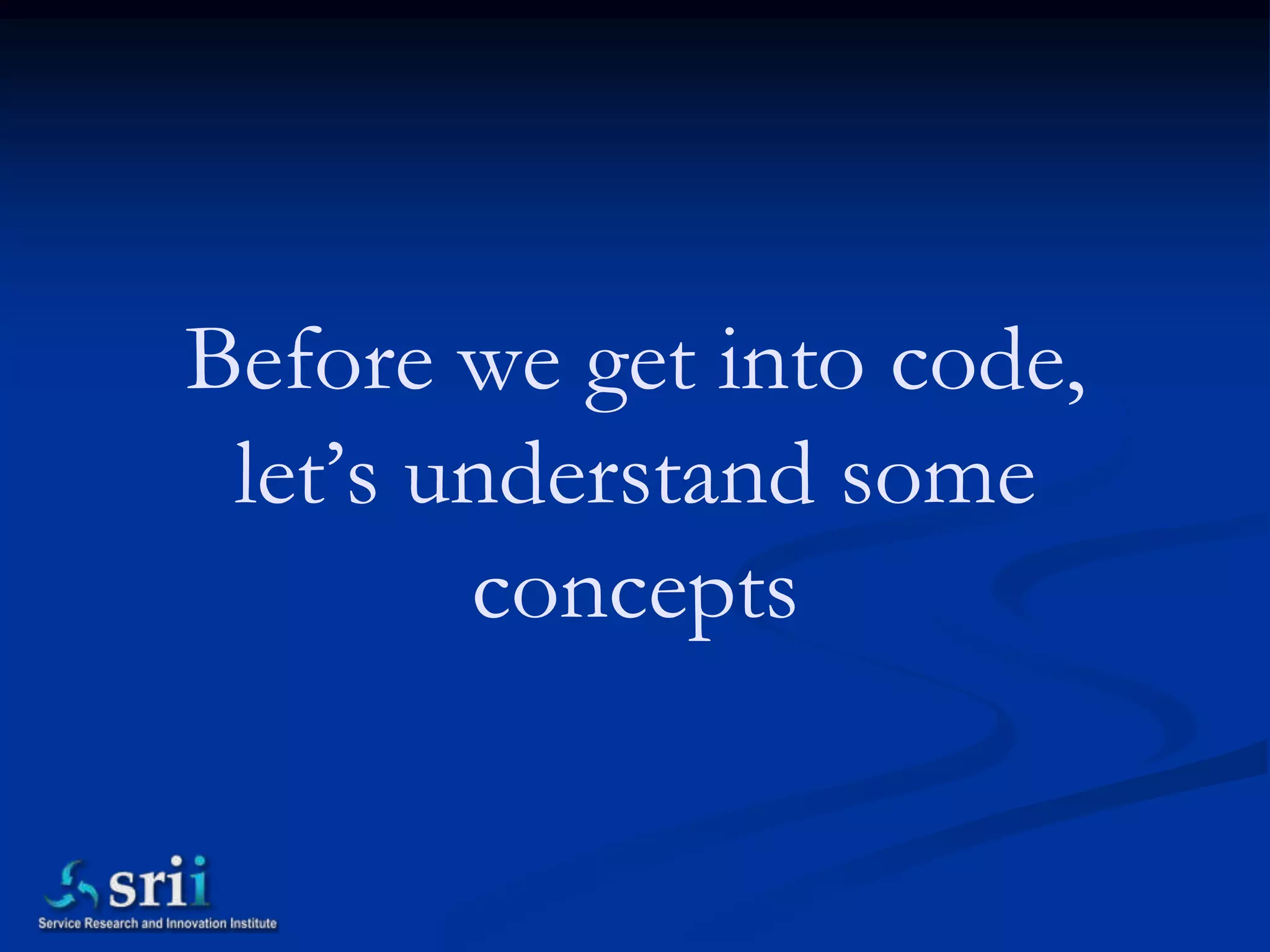 Before we get into code, let’s understand some concepts

srii
Service Research and Innovation Institute